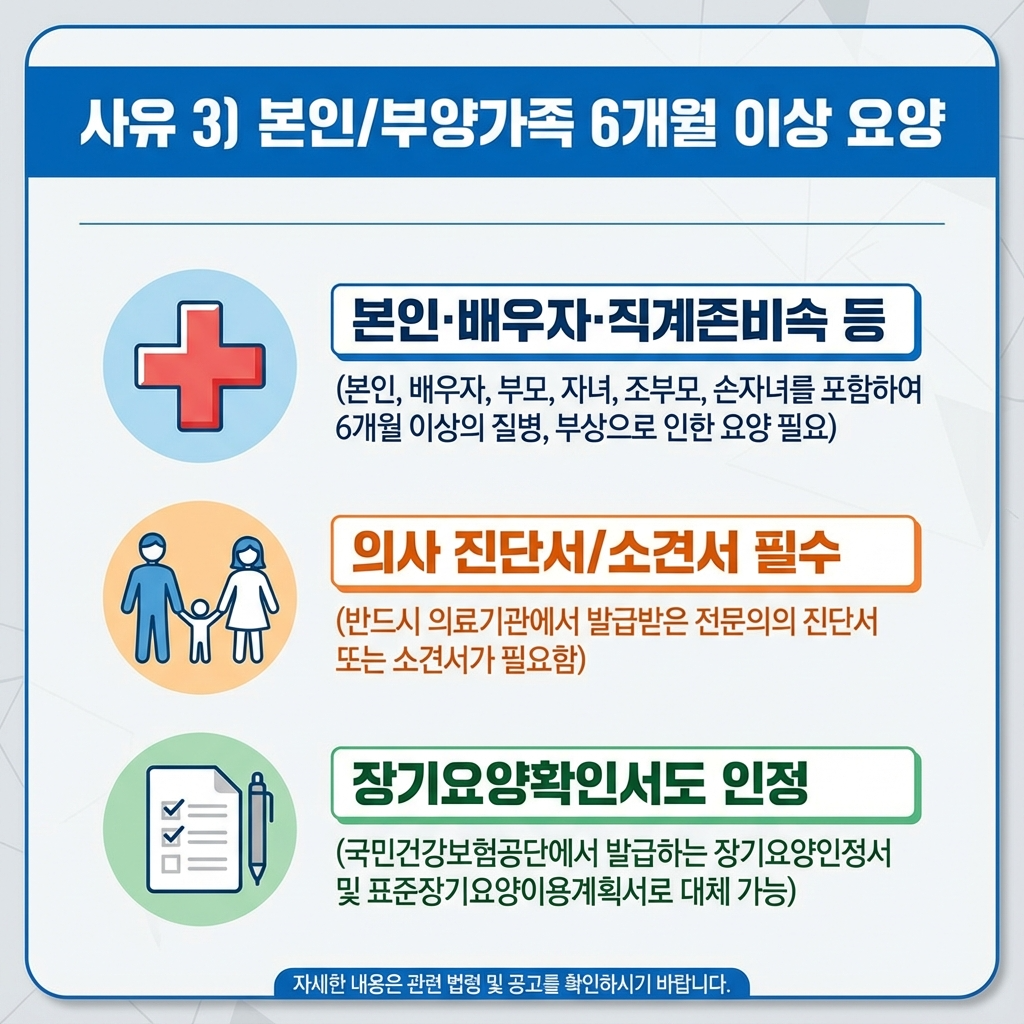 사유 3) 본인/부양가족 6개월 이상 요양

본인·배우자·직계존비속 등

(본인, 배우자, 부모, 자녀, 조부모, 손자녀를 포함하여 6개월 이상의 질병, 부상으로 인한 요양 필요)

의사 진단서/소견서 필수

(반드시 의료기관에서 발급받은 전문의의 진단서 또는 소견서가 필요함)

장기요양확인서도 인정

(국민건강보험공단에서 발급하는 장기요양인정서 및 표준장기요양이용계획서로 대체 가능)

자세한 내용은 관련 법령 및 공고를 확인하시기 바랍니다.